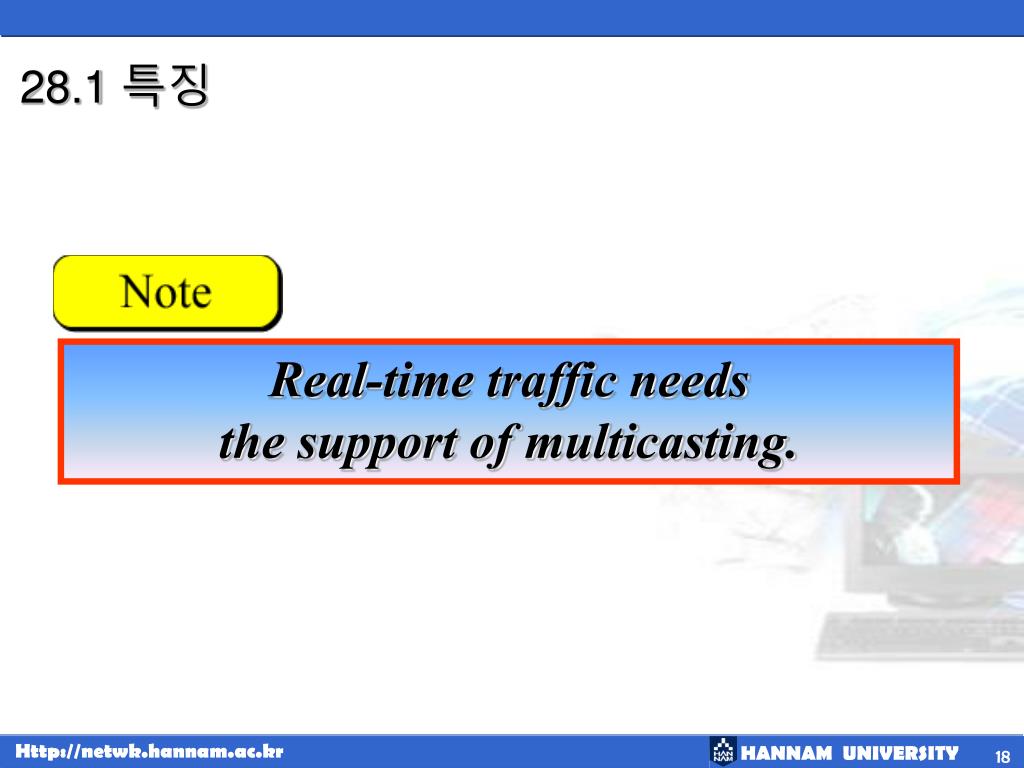 28.1 특징

Note

Real-time traffic needs
the support of multicasting.

Http://netwk.hannam.ac.kr

HAN NAM HANNAM UNIVERSITY

18